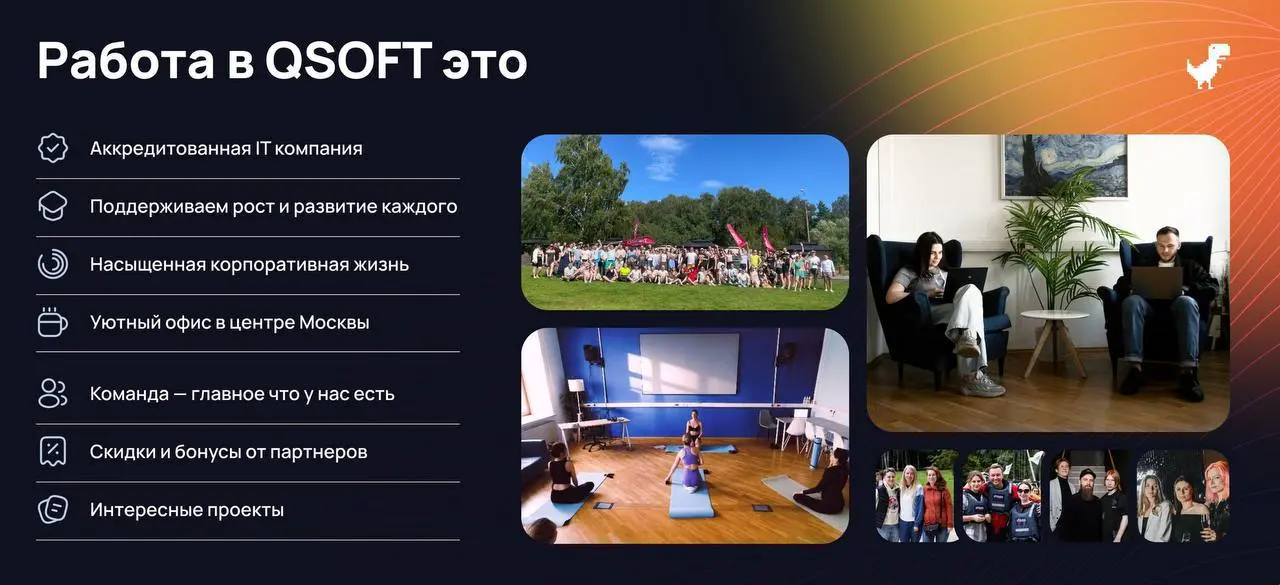 Работа в QSOFT это

Аккредитованная IT компания

Поддерживаем рост и развитие каждого

Насыщенная корпоративная жизнь

Уютный офис в центре Москвы

Команда — главное что у нас есть

Скидки и бонусы от партнеров

Интересные проекты